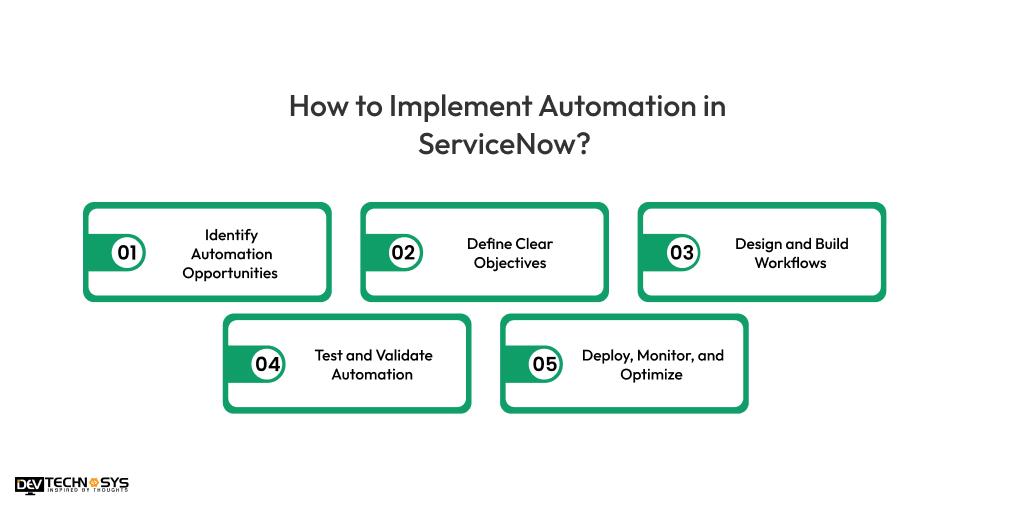 How to Implement Automation in ServiceNow?

01 Identify Automation Opportunities

02 Define Clear Objectives

03 Design and Build Workflows

04 Test and Validate Automation

05 Deploy, Monitor, and Optimize

DEV TECHNOSYS
INSPIRED BY THOUGHTS